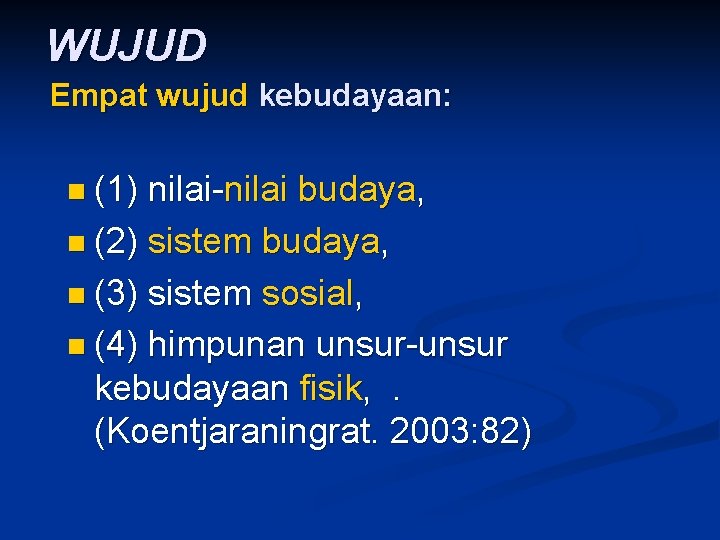 WUJUD

Empat wujud kebudayaan:

(1) nilai-nilai budaya,
(2) sistem budaya,
(3) sistem sosial,
(4) himpunan unsur-unsur kebudayaan fisik, . (Koentjaraningrat. 2003:82)